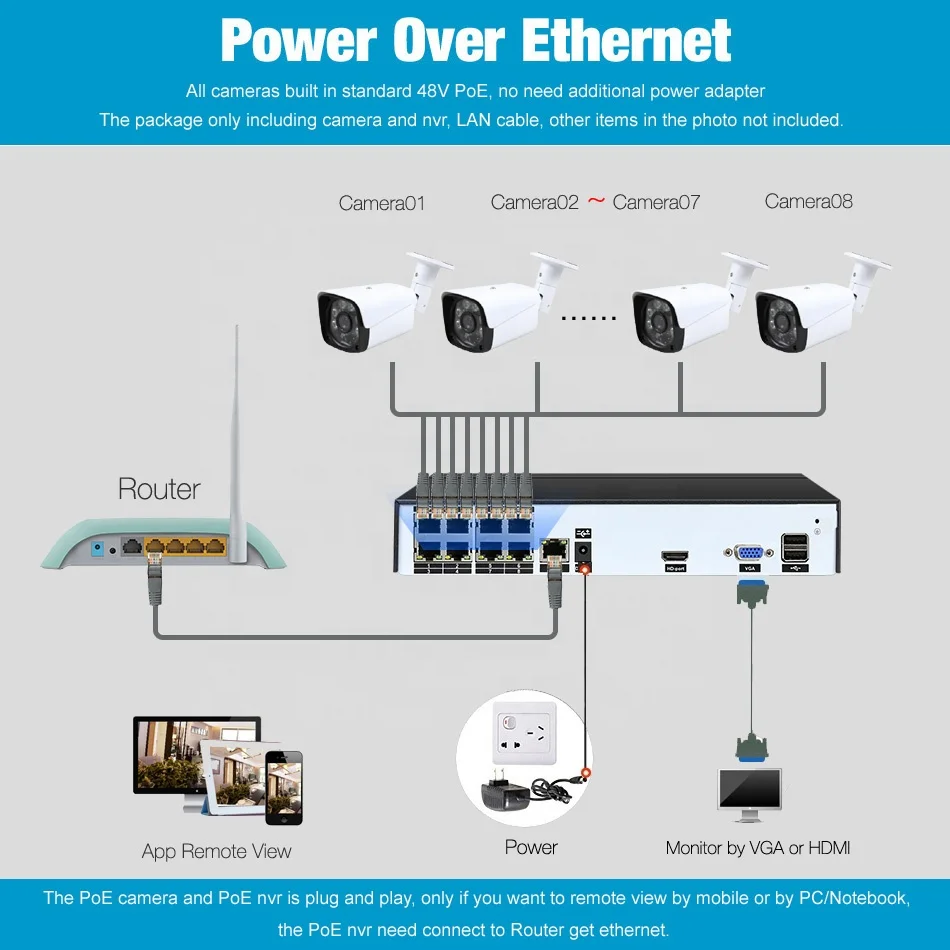 Power Over Ethernet

All cameras built in standard 48V PoE, no need additional power adapter
The package only including camera and nvr, LAN cable, other items in the photo not included.

Camera01

Camera02 ~ Camera07

Camera08

......

Router

HD-port

VGA

App Remote View

Power

Monitor by VGA or HDMI

The PoE camera and PoE nvr is plug and play, only if you want to remote view by mobile or by PC/Notebook, the PoE nvr need connect to Router get ethernet.